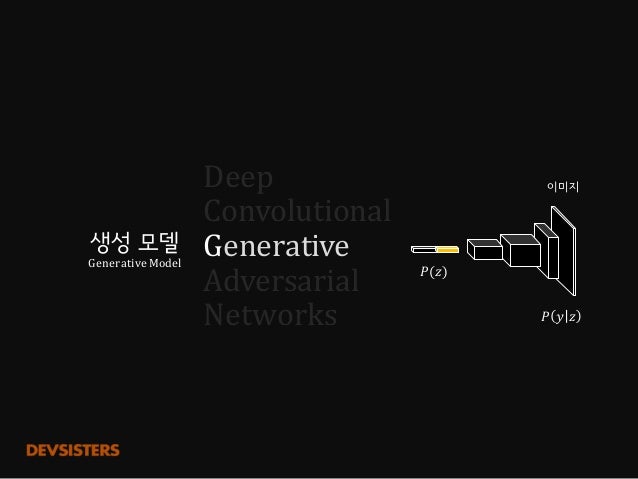 생성 모델
Generative Model

Deep
Convolutional
Generative
Adversarial
Networks

이미지

$P(z)$

$P(y|z)$

DEVSISTERS